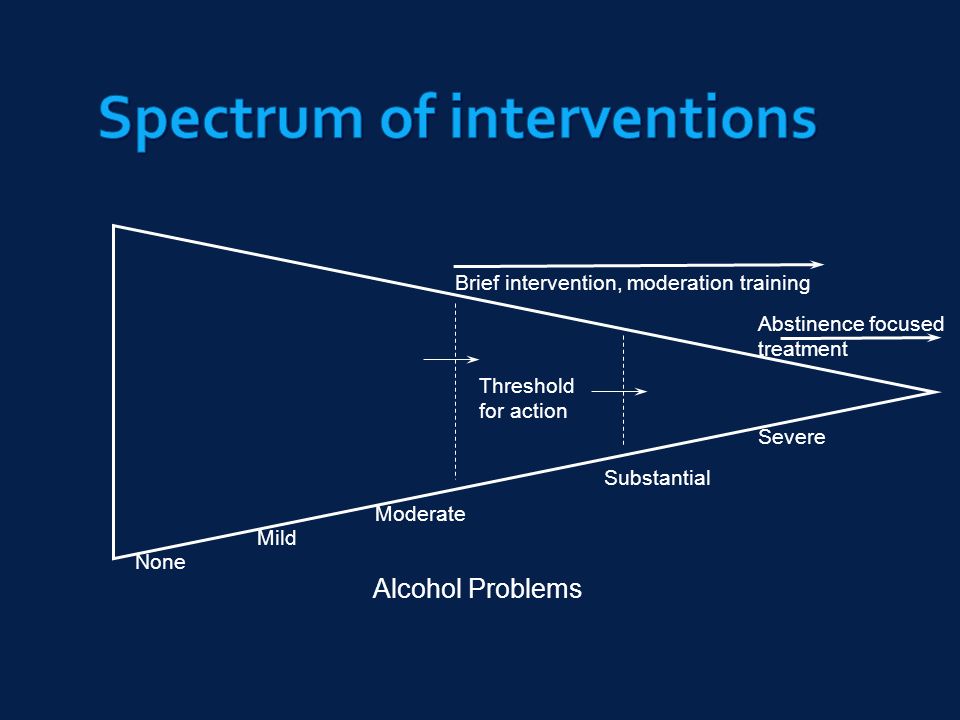 Spectrum of interventions

Brief intervention, moderation training

Abstinence focused treatment

Threshold for action

Severe

Substantial

Moderate

Mild

None

Alcohol Problems